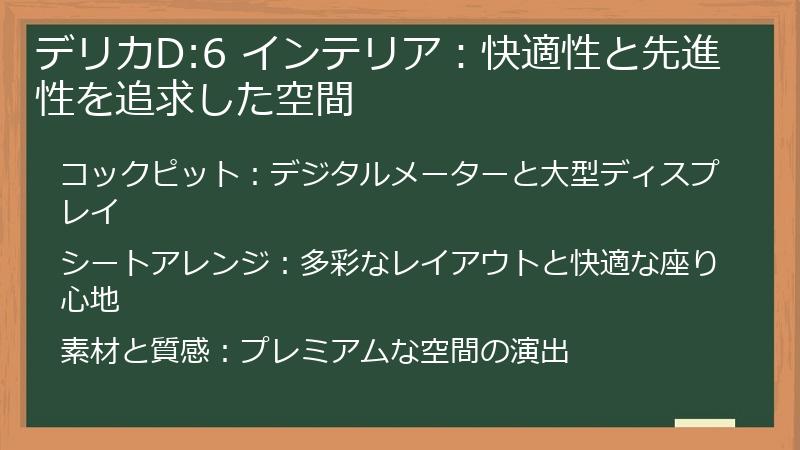 デリカD:6 インテリア：快適性と先進性を追求した空間

コックピット：デジタルメーターと大型ディスプレイ

シートアレンジ：多彩なレイアウトと快適な座り心地

素材と質感：プレミアムな空間の演出